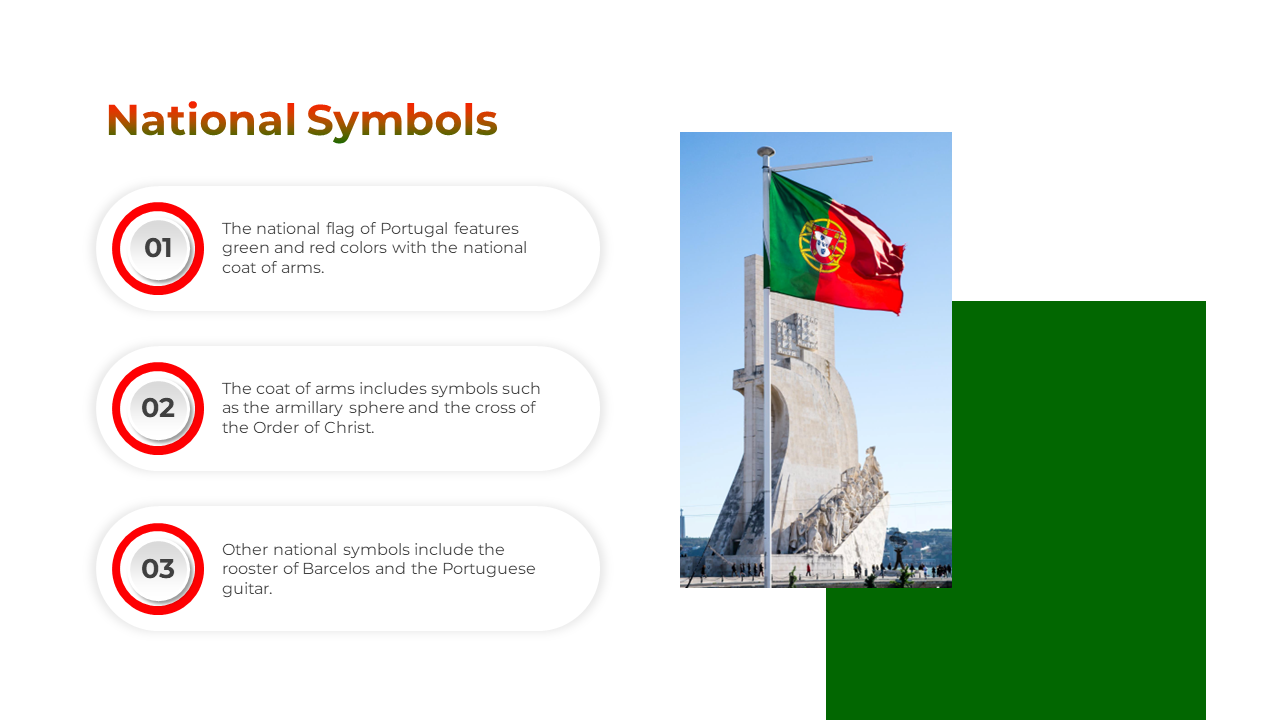 National Symbols

01

The national flag of Portugal features green and red colors with the national coat of arms.

02

The coat of arms includes symbols such as the armillary sphere and the cross of the Order of Christ.

03

Other national symbols include the rooster of Barcelos and the Portuguese guitar.